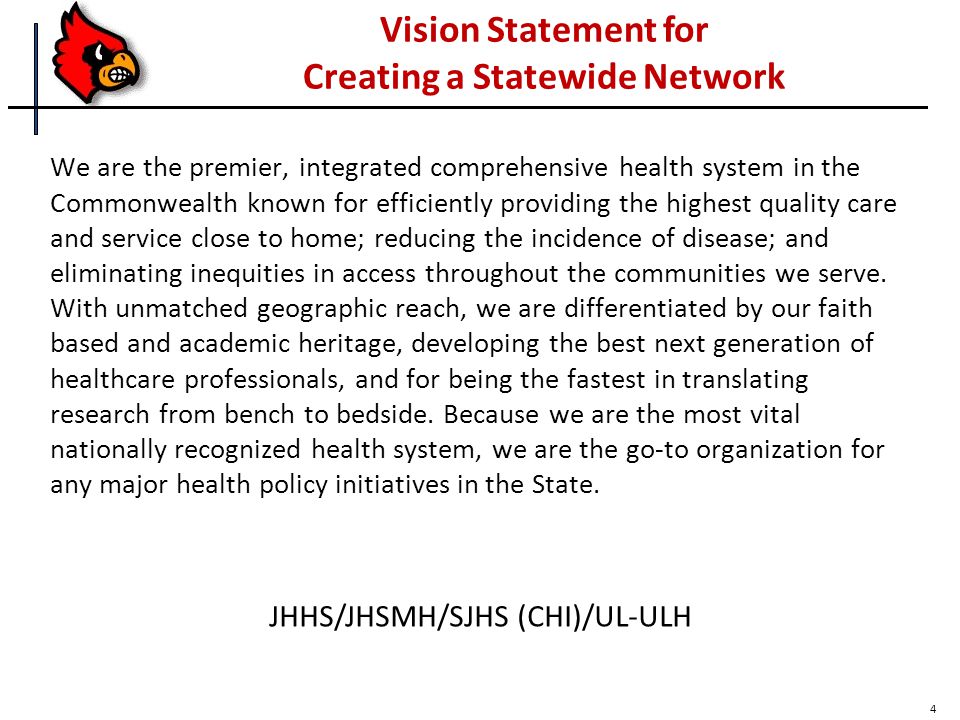 Vision Statement for
Creating a Statewide Network

We are the premier, integrated comprehensive health system in the Commonwealth known for efficiently providing the highest quality care and service close to home; reducing the incidence of disease; and eliminating inequities in access throughout the communities we serve. With unmatched geographic reach, we are differentiated by our faith based and academic heritage, developing the best next generation of healthcare professionals, and for being the fastest in translating research from bench to bedside. Because we are the most vital nationally recognized health system, we are the go-to organization for any major health policy initiatives in the State.

JHHS/JHSMH/SJHS (CHI)/UL-ULH

4